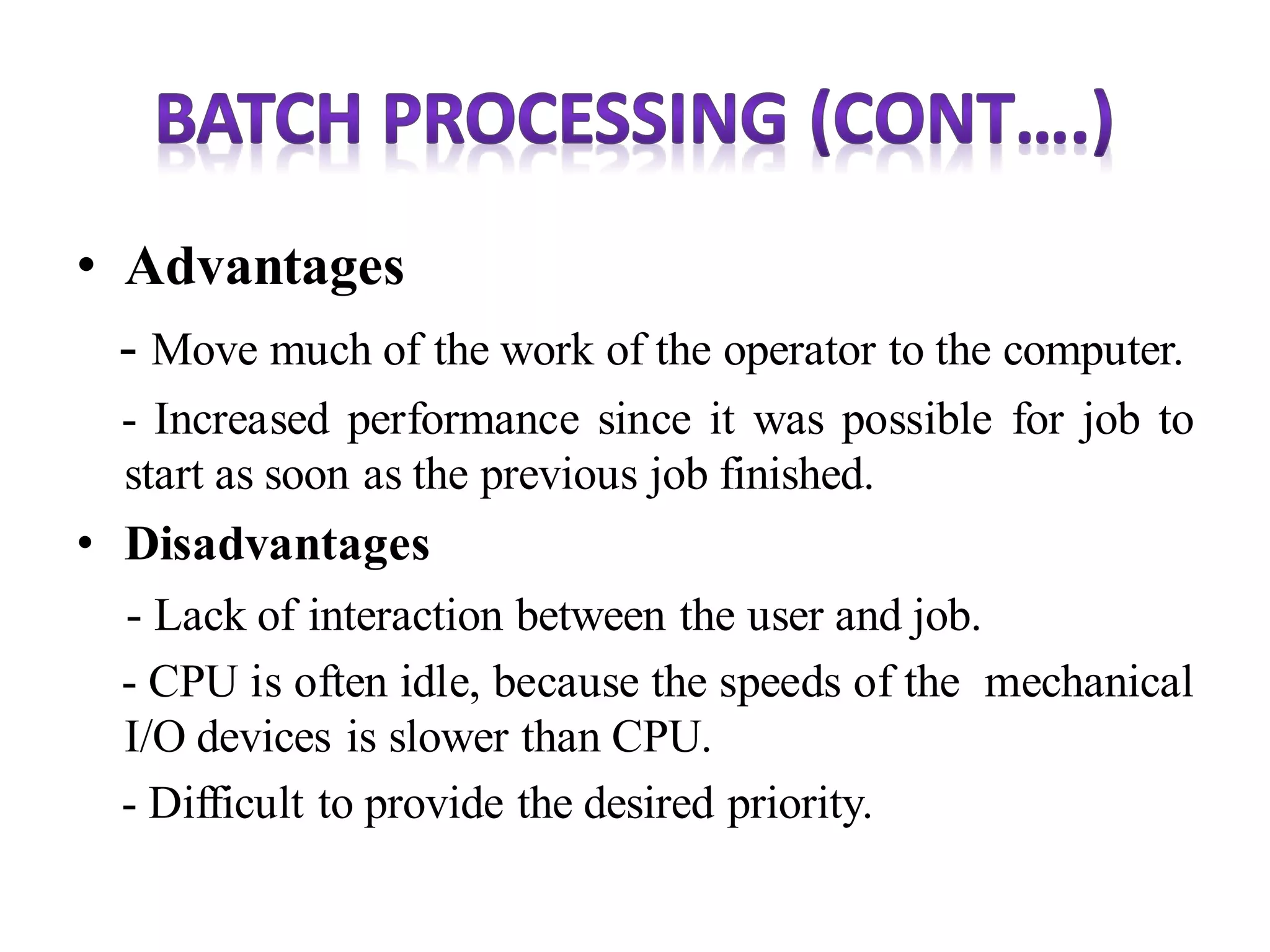 BATCH PROCESSING (CONT….)

• Advantages

- Move much of the work of the operator to the computer.

- Increased performance since it was possible for job to start as soon as the previous job finished.

• Disadvantages

- Lack of interaction between the user and job.

- CPU is often idle, because the speeds of the mechanical I/O devices is slower than CPU.

- Difficult to provide the desired priority.